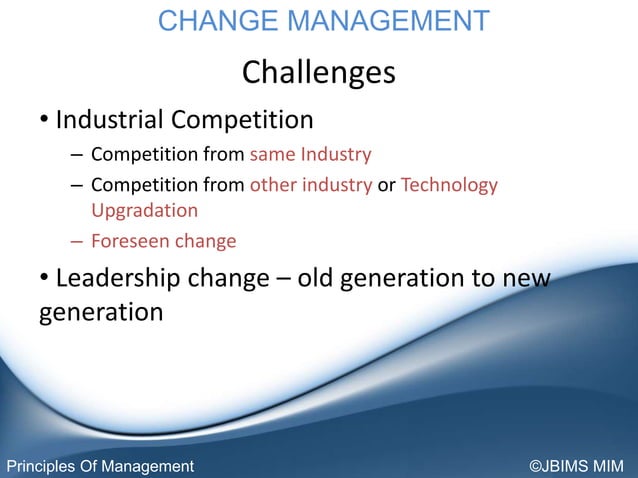 CHANGE MANAGEMENT

Challenges

• Industrial Competition

– Competition from same Industry

– Competition from other industry or Technology Upgradation

– Foreseen change

• Leadership change – old generation to new generation

Principles Of Management

©JBIMS MIM